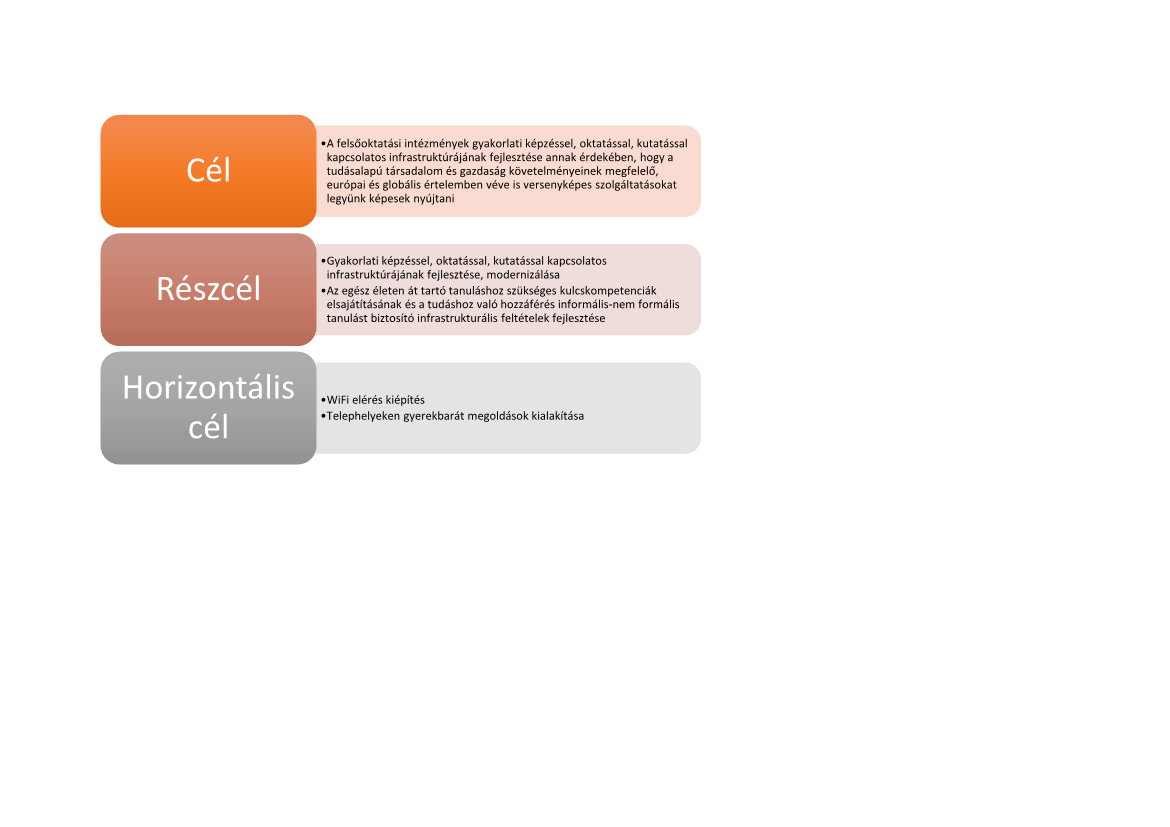 Cél

•A felsőoktatási intézmények gyakorlati képzéssel, oktatással, kutatással kapcsolatos infrastruktúrájának fejlesztése annak érdekében, hogy a tudásalapú társadalom és gazdaság követelményeinek megfelelő, európai és globális értelemben véve is versenyképes szolgáltatásokat legyünk képesek nyújtani

Részcél

•Gyakorlati képzéssel, oktatással, kutatással kapcsolatos infrastruktúrájának fejlesztése, modernizálása
•Az egész életen át tartó tanuláshoz szükséges kulcskompetenciák elsajátításának és a tudáshoz való hozzáférés informális-nem formális tanulást biztosító infrastrukturális feltételek fejlesztése

Horizontális cél

•WiFi elérés kiépítés
•Telephelyeken gyerekbarát megoldások kialakítása